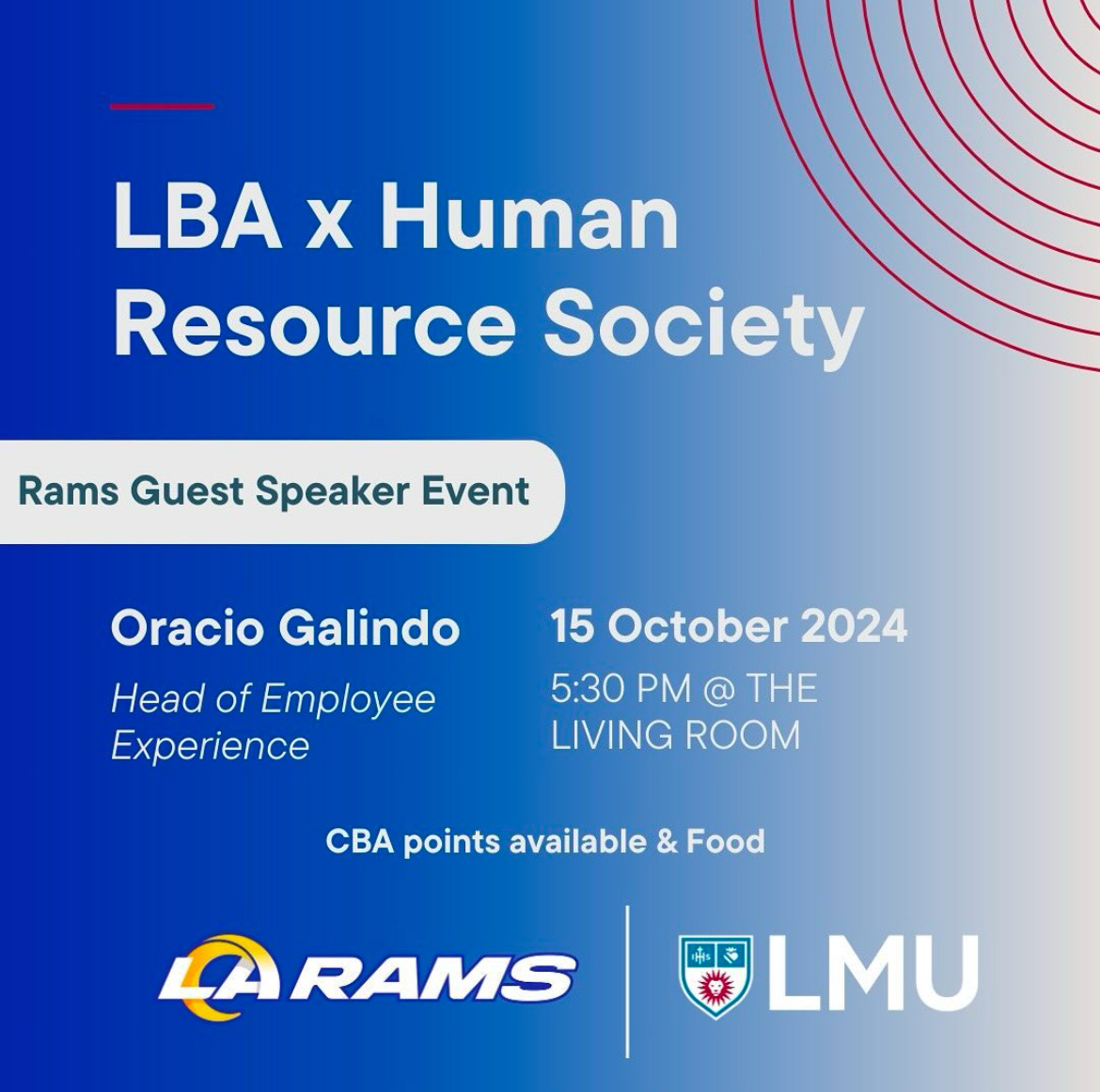 LBA x Human Resource Society

Rams Guest Speaker Event

Oracio Galindo

Head of Employee Experience

15 October 2024

5:30 PM @ THE LIVING ROOM

CBA points available & Food

LA RAMS

IHS

LMU